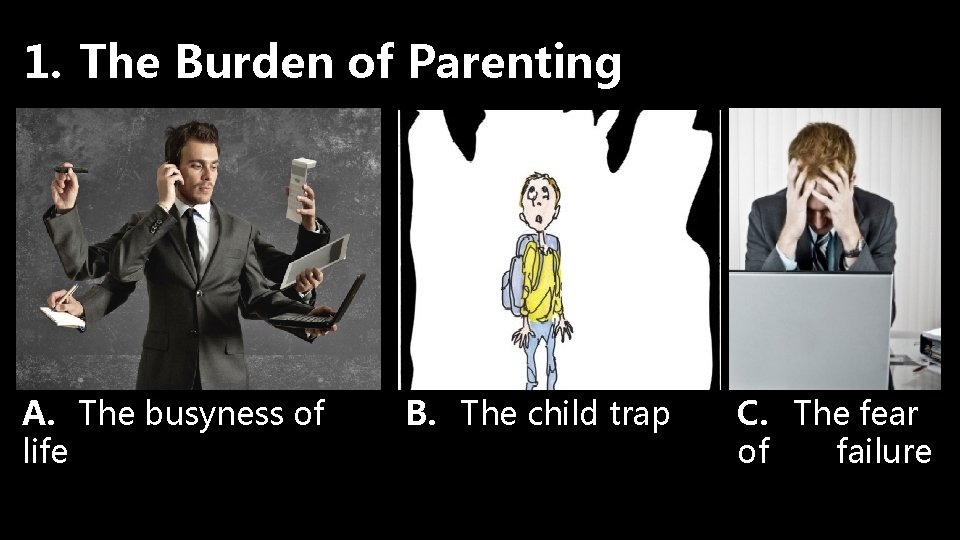 1. The Burden of Parenting

A. The busyness of life

B. The child trap

C. The fear of failure